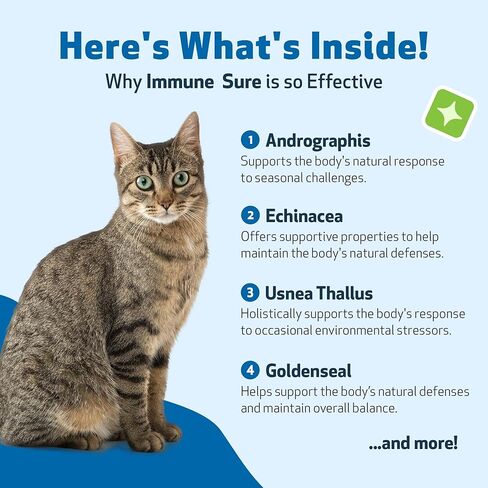 Here's What's Inside!
Why Immune Sure is so Effective

1 Andrographis
Supports the body's natural response to seasonal challenges.

2 Echinacea
Offers supportive properties to help maintain the body's natural defenses.

3 Usnea Thallus
Holistically supports the body's response to occasional environmental stressors.

4 Goldenseal
Helps support the body's natural defenses and maintain overall balance.

...and more!